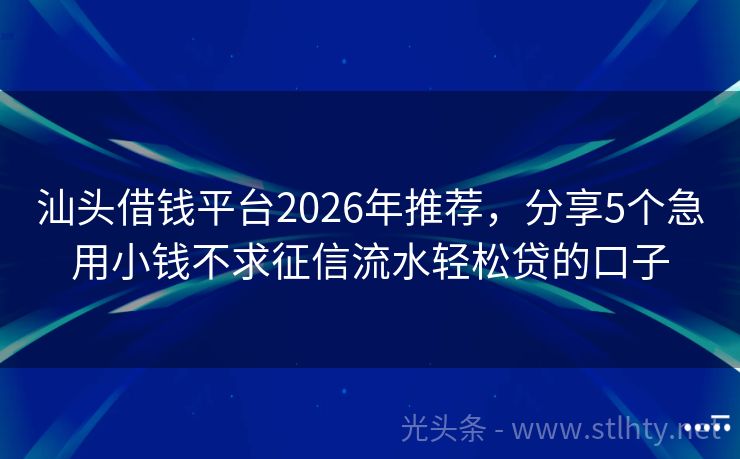 汕头借钱平台2026年推荐，分享5个急用小钱不求征信流水轻松贷的口子

光头条 - www.stlhty.net